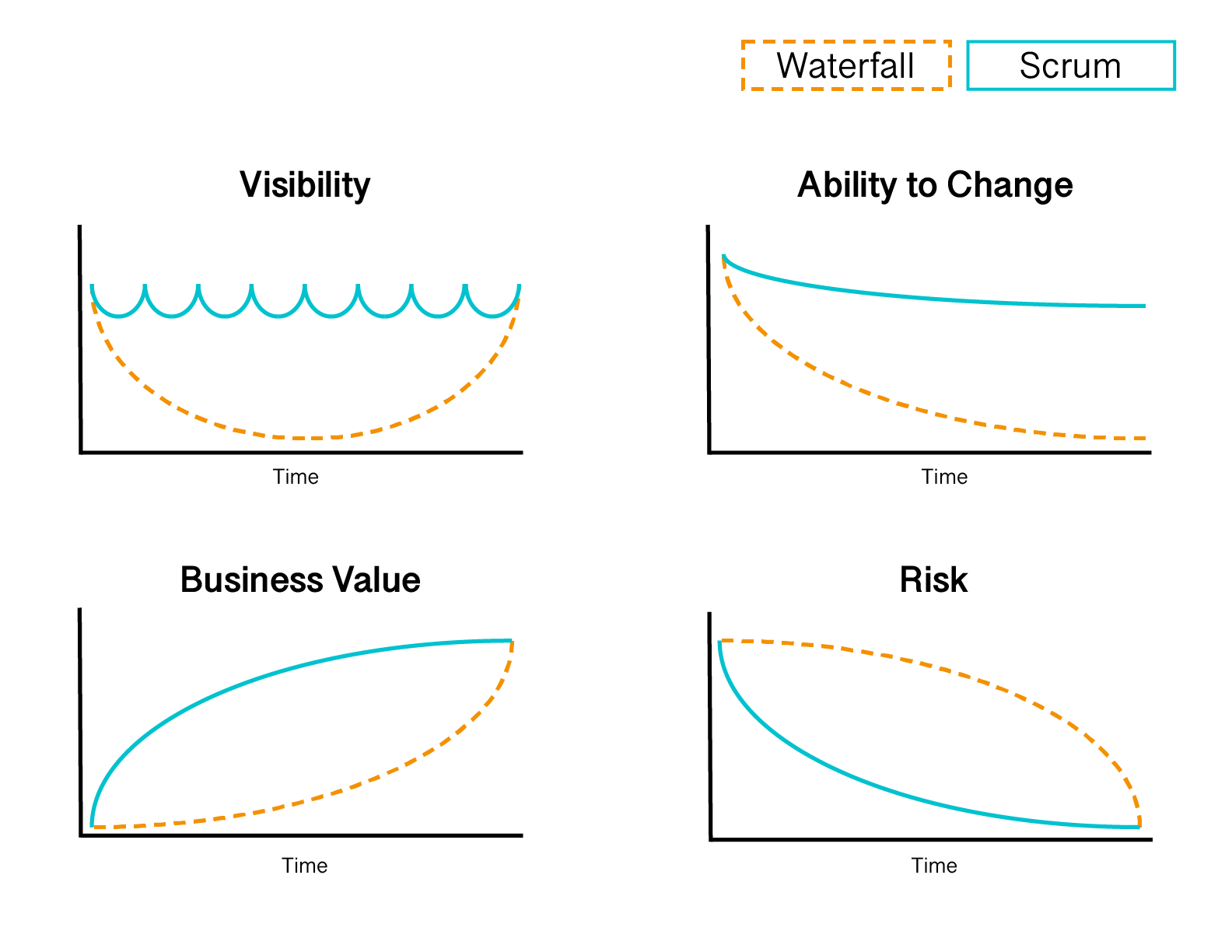 Waterfall
Scrum

Visibility

Time

Ability to Change

Time

Business Value

Time

Risk

Time